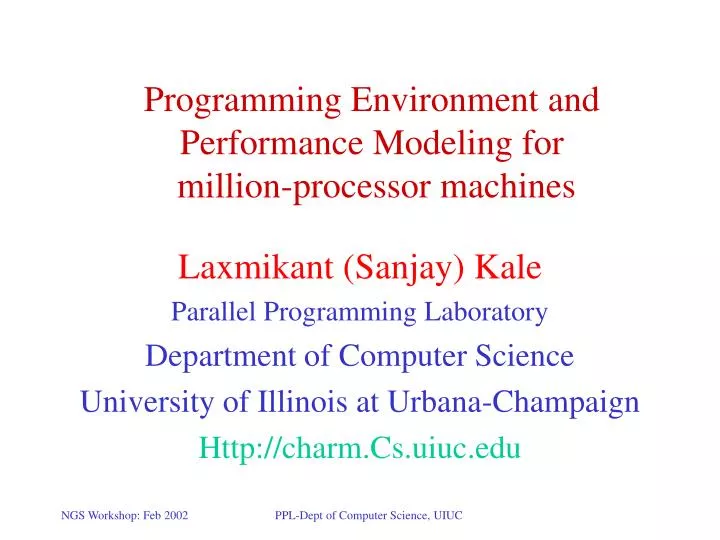 Programming Environment and Performance Modeling for million-processor machines

Laxmikant (Sanjay) Kale

Parallel Programming Laboratory

Department of Computer Science

University of Illinois at Urbana-Champaign

Http://charm.Cs.uiuc.edu

NGS Workshop: Feb 2002

PPL-Dept of Computer Science, UIUC